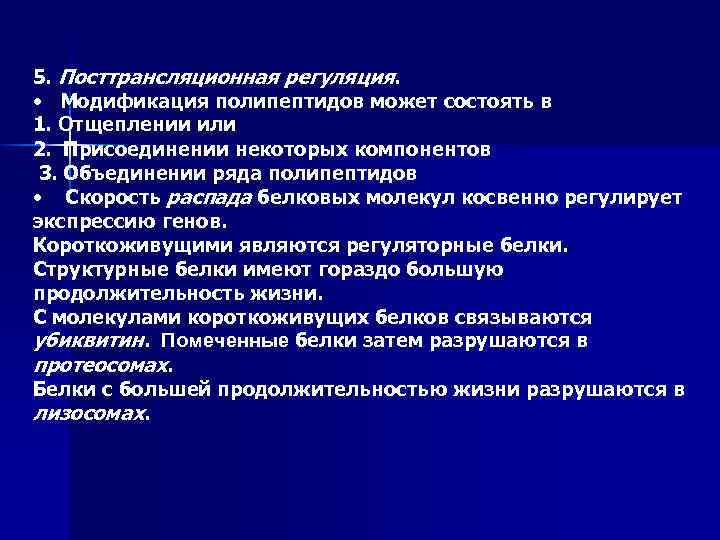 5. Посттрансляционная регуляция.
• Модификация полипептидов может состоять в
1. Отщеплении или
2. Присоединении некоторых компонентов
3. Объединении ряда полипептидов
• Скорость распада белковых молекул косвенно регулирует экспрессию генов.
Короткоживущими являются регуляторные белки.
Структурные белки имеют гораздо большую продолжительность жизни.
С молекулами короткоживущих белков связываются убиквитин. Помеченные белки затем разрушаются в протеосомах.
Белки с большей продолжительностью жизни разрушаются в лизосомах.